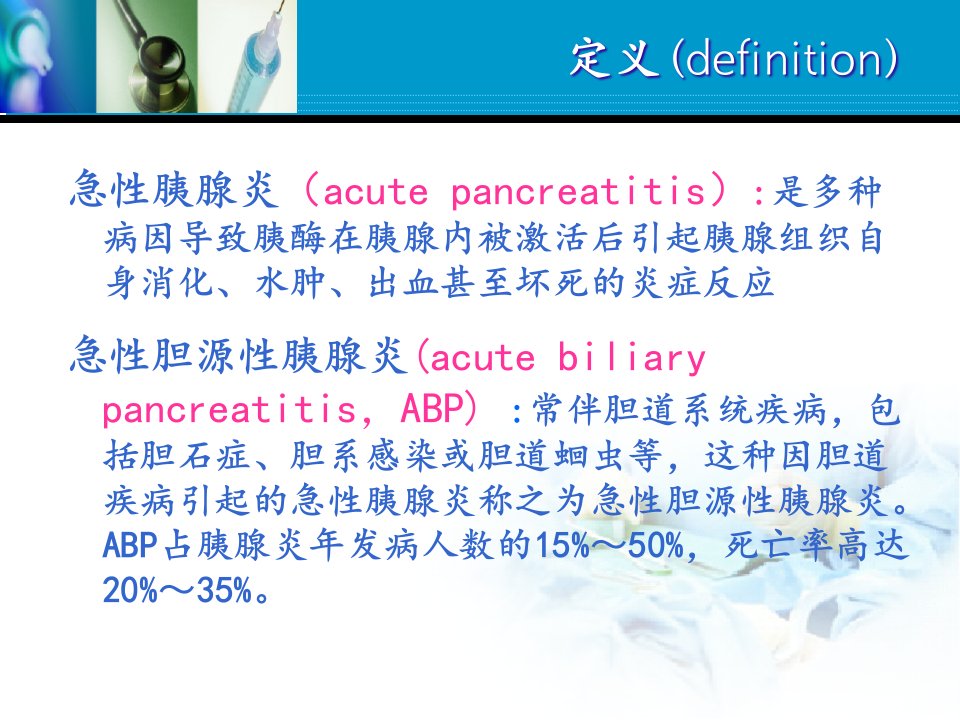 定义(definition)

急性胰腺炎（acute pancreatitis）:是多种病因导致胰酶在胰腺内被激活后引起胰腺组织自身消化、水肿、出血甚至坏死的炎症反应

急性胆源性胰腺炎(acute biliary pancreatitis, ABP) :常伴胆道系统疾病，包括胆石症、胆系感染或胆道蛔虫等，这种因胆道疾病引起的急性胰腺炎称之为急性胆源性胰腺炎。ABP占胰腺炎年发病人数的15%～50%，死亡率高达20%～35%。